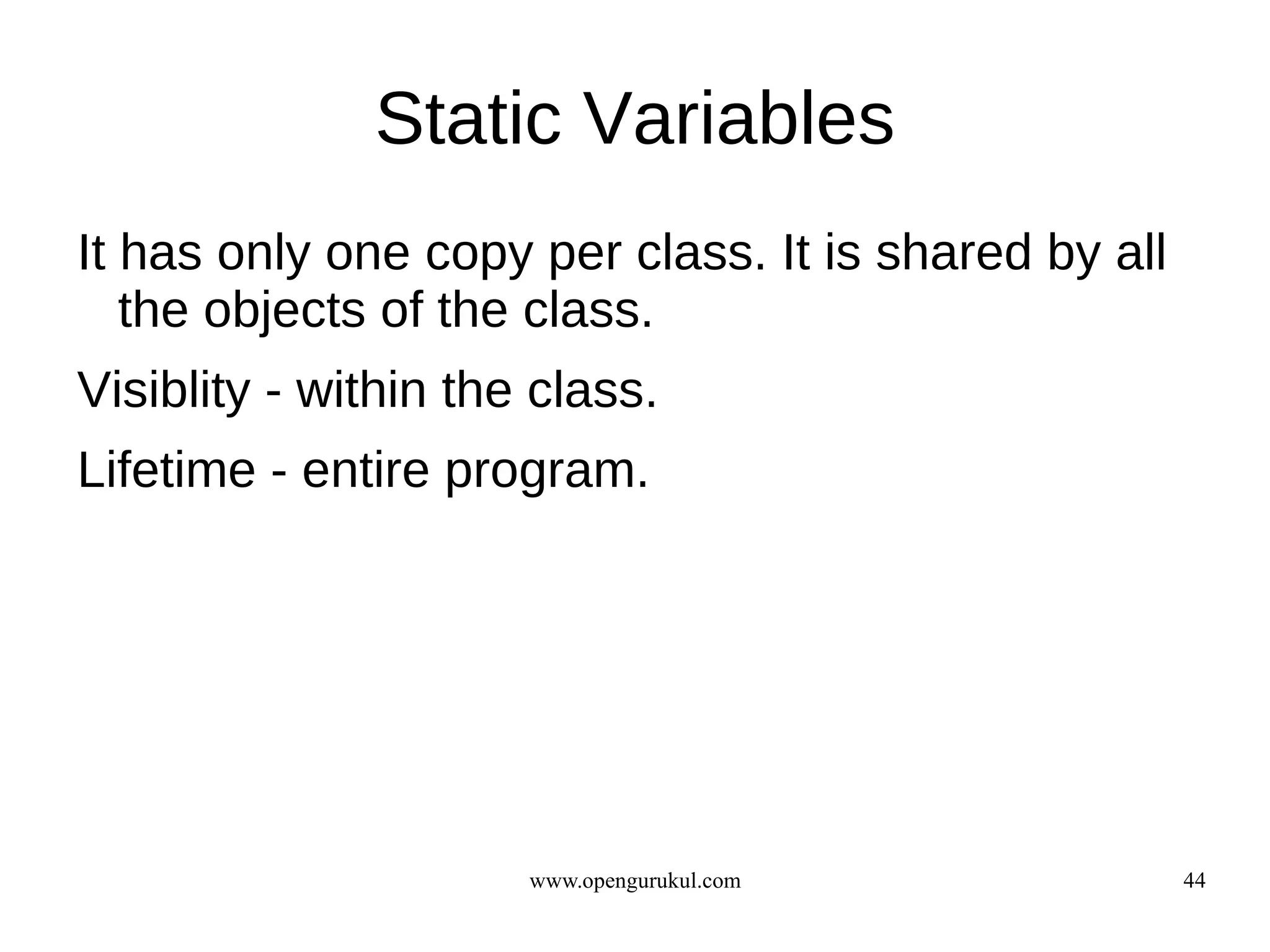 Static Variables

It has only one copy per class. It is shared by all the objects of the class.

Visiblity - within the class.

Lifetime - entire program.

www.opengurukul.com

44